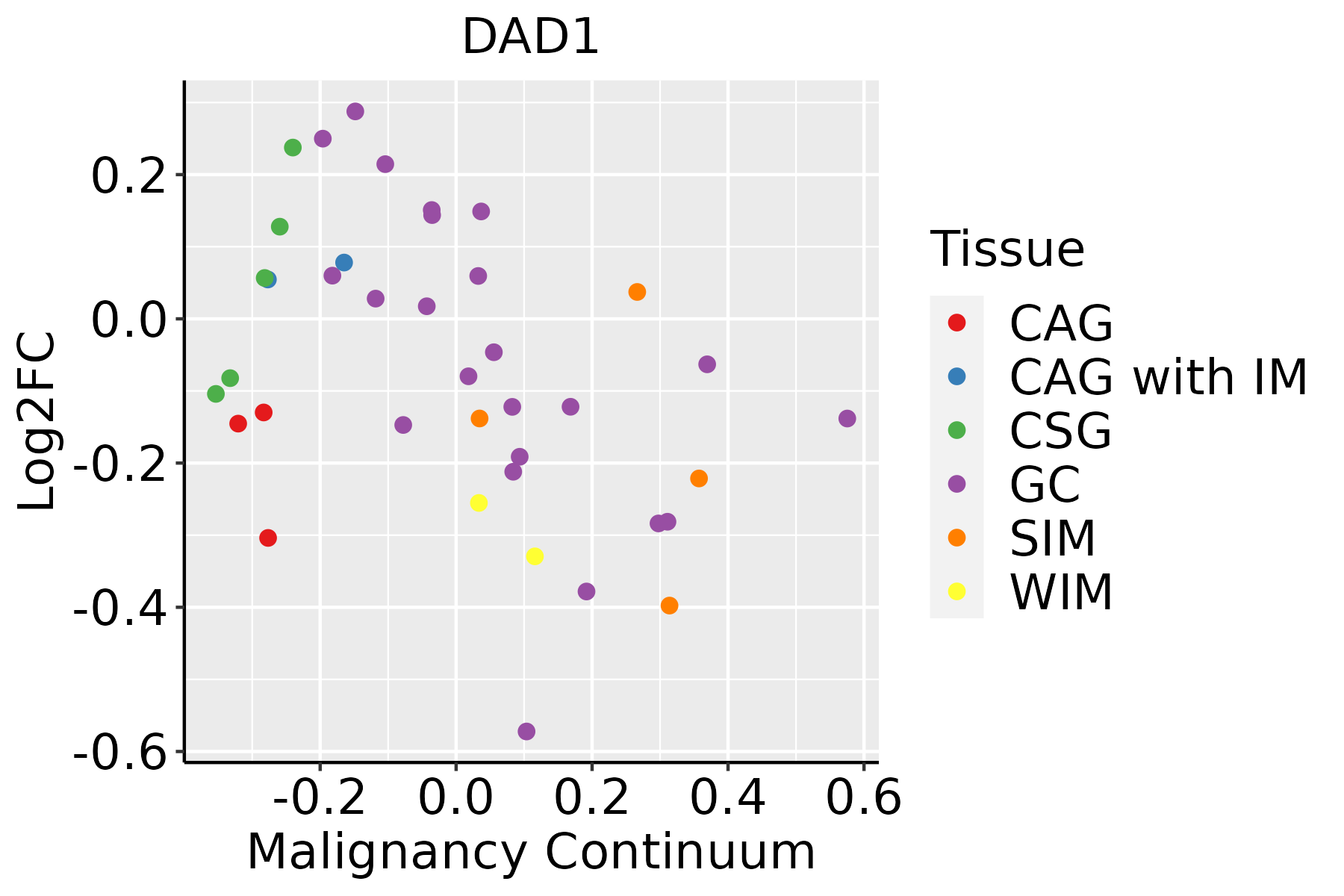 DAD1

Log2FC

0.2
0.0
-0.2
-0.4
-0.6

-0.2
0.0
0.2
0.4
0.6

Malignancy Continuum

Tissue
CAG
CAG with IM
CSG
GC
SIM
WIM